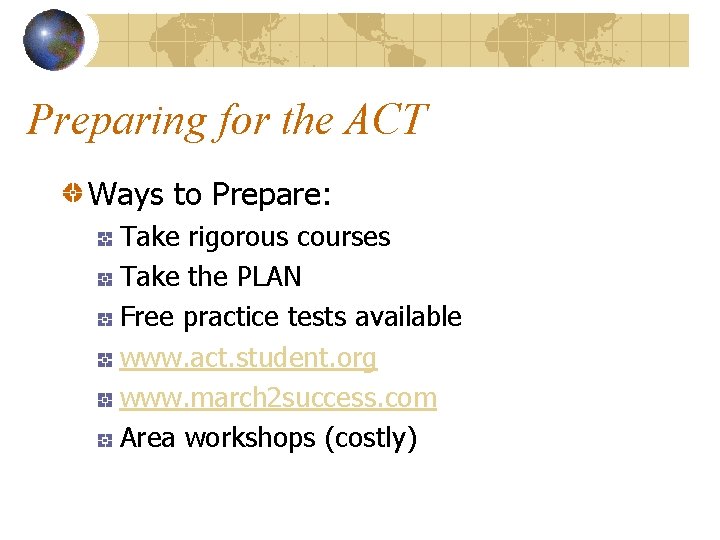 Preparing for the ACT

Ways to Prepare:

Take rigorous courses

Take the PLAN

Free practice tests available

www.act.student.org

www.march2success.com

Area workshops (costly)